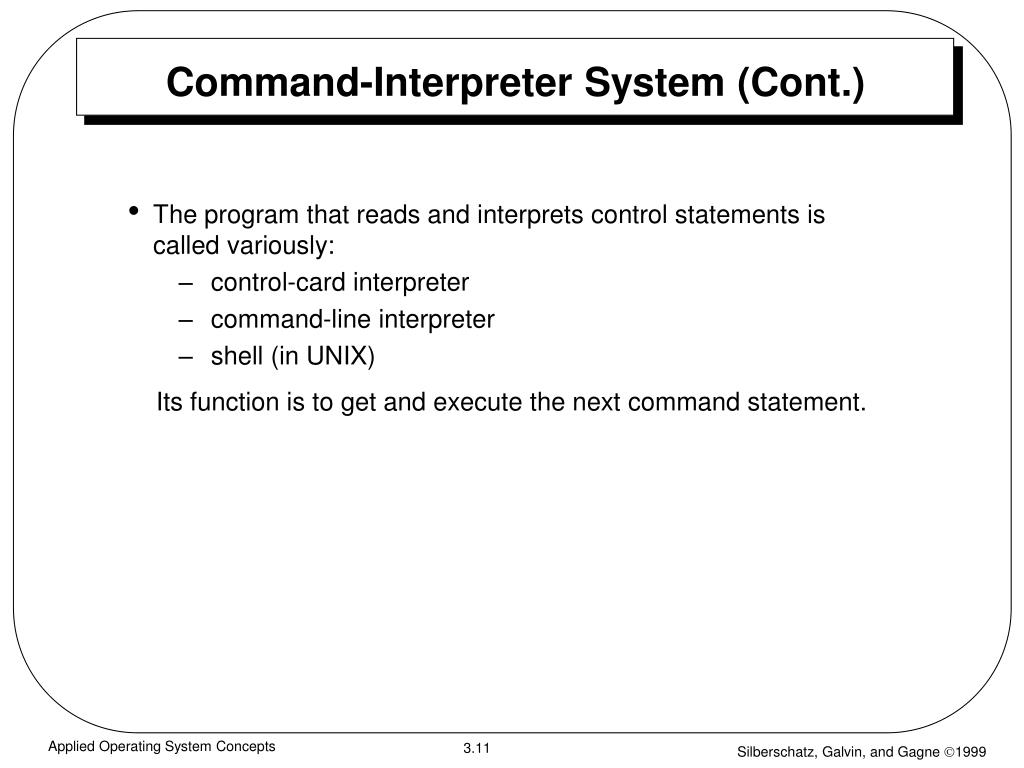 Command-Interpreter System (Cont.)

• The program that reads and interprets control statements is called variously:
– control-card interpreter
– command-line interpreter
– shell (in UNIX)

Its function is to get and execute the next command statement.

Applied Operating System Concepts

3.11

Silberschatz, Galvin, and Gagne ©1999